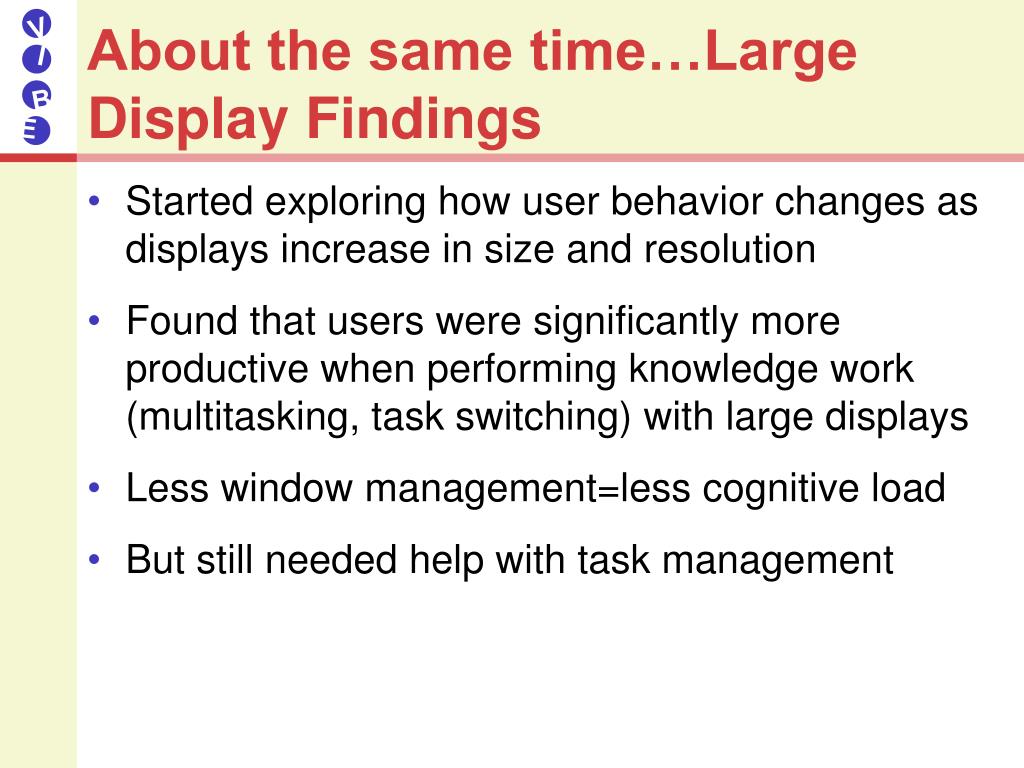 About the same time…Large Display Findings

• Started exploring how user behavior changes as displays increase in size and resolution

• Found that users were significantly more productive when performing knowledge work (multitasking, task switching) with large displays

• Less window management=less cognitive load

• But still needed help with task management